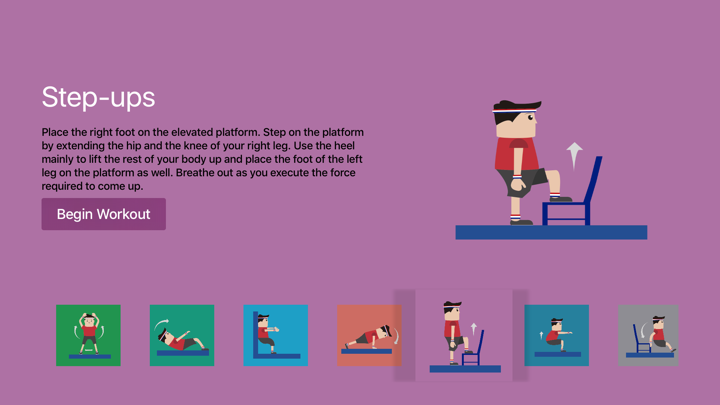 Step-ups

Place the right foot on the elevated platform. Step on the platform by extending the hip and the knee of your right leg. Use the heel mainly to lift the rest of your body up and place the foot of the left leg on the platform as well. Breathe out as you execute the force required to come up.

Begin Workout